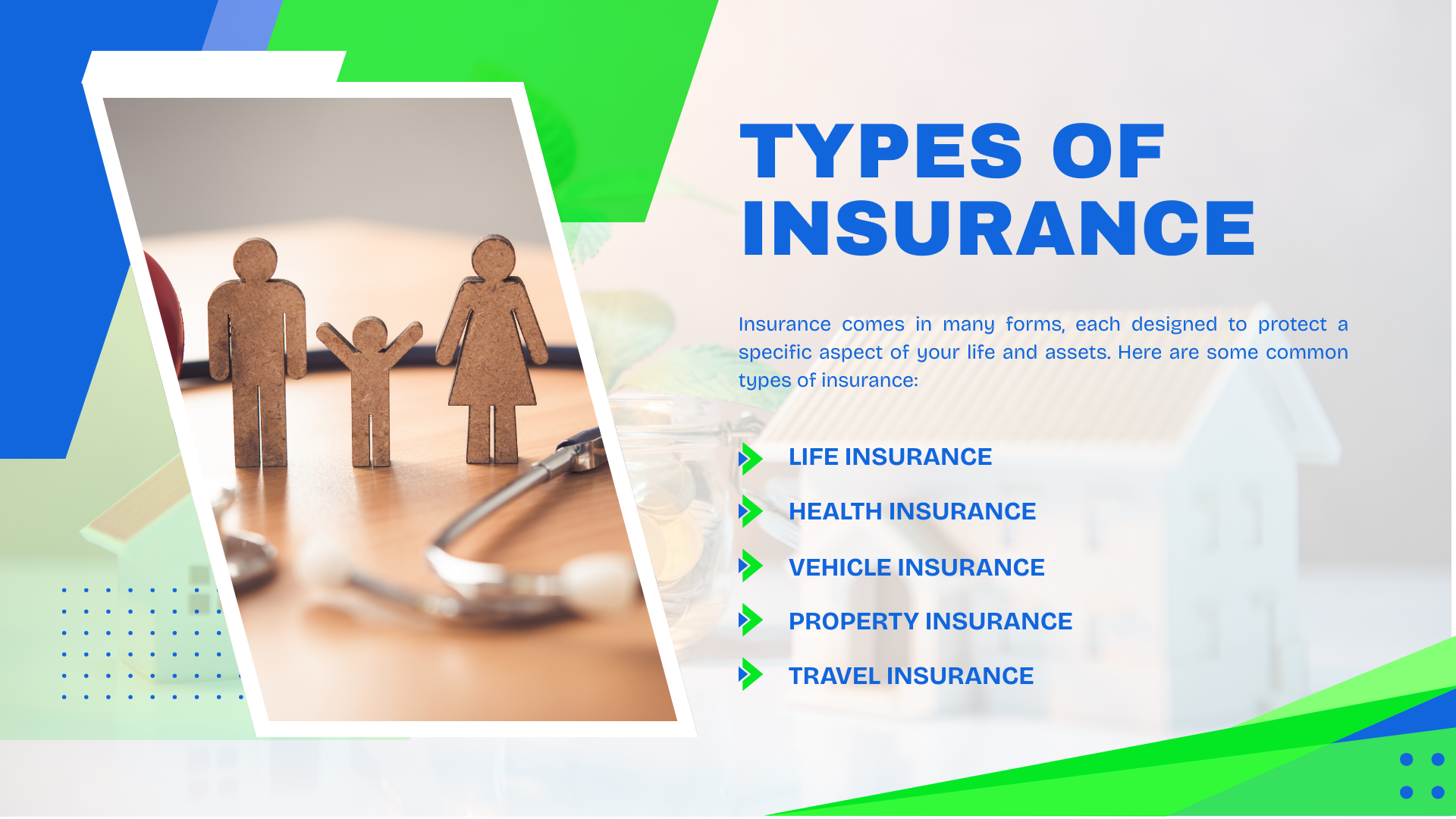 TYPES OF INSURANCE

Insurance comes in many forms, each designed to protect a specific aspect of your life and assets. Here are some common types of insurance:

LIFE INSURANCE

HEALTH INSURANCE

VEHICLE INSURANCE

PROPERTY INSURANCE

TRAVEL INSURANCE